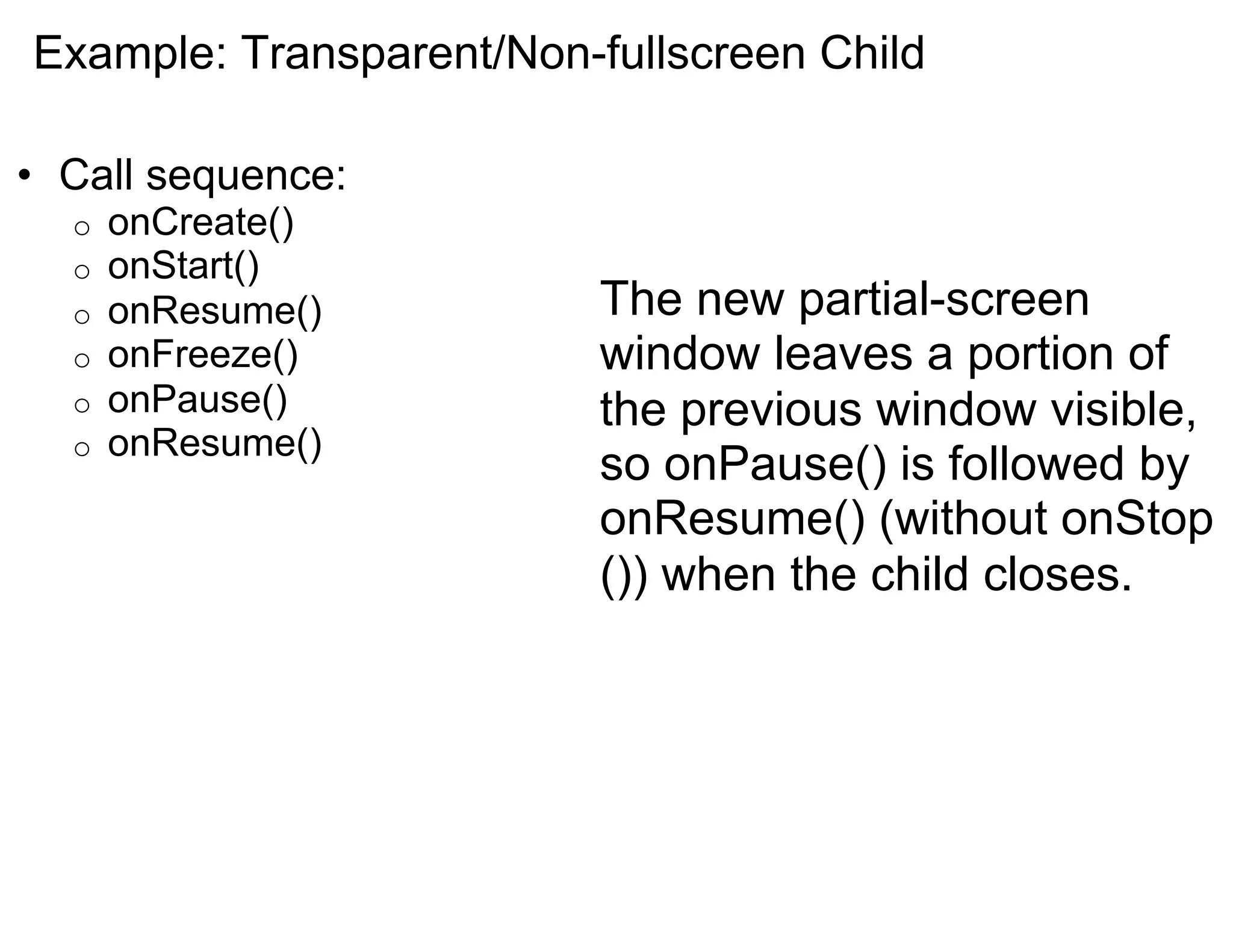 Example: Transparent/Non-fullscreen Child

• Call sequence:
  ○ onCreate()
  ○ onStart()
  ○ onResume()
  ○ onFreeze()
  ○ onPause()
  ○ onResume()

The new partial-screen window leaves a portion of the previous window visible, so onPause() is followed by onResume() (without onStop ()) when the child closes.